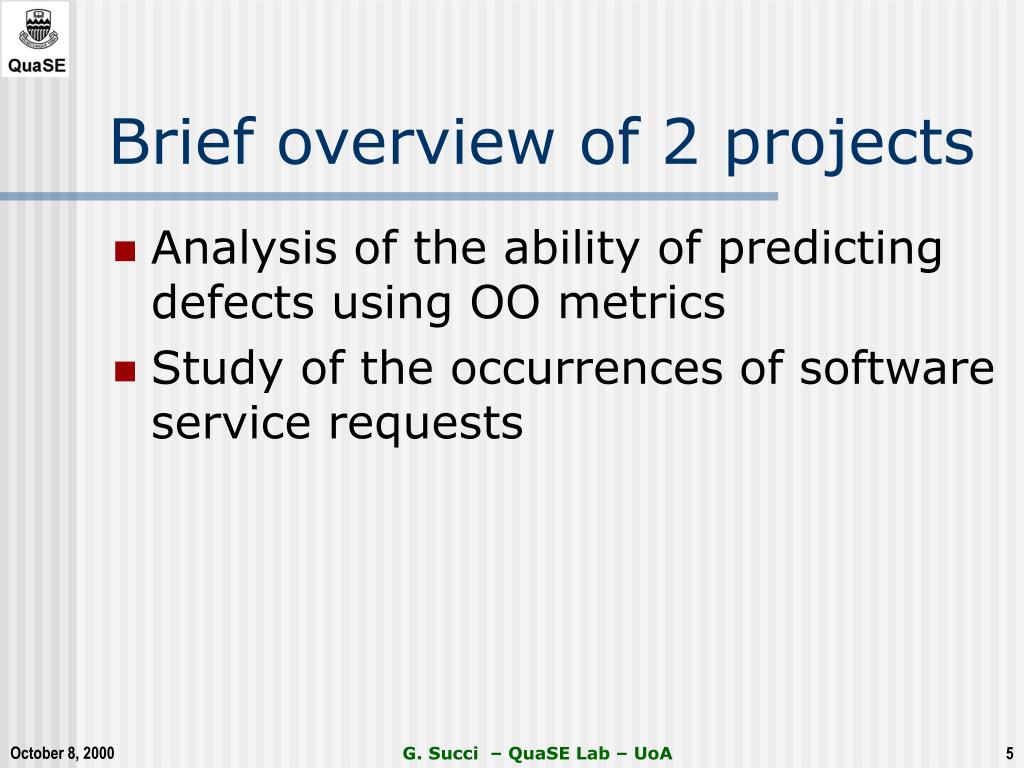 QuaSE

Brief overview of 2 projects

Analysis of the ability of predicting defects using OO metrics

Study of the occurrences of software service requests

October 8, 2000

G. Succi – QuaSE Lab – UoA

5